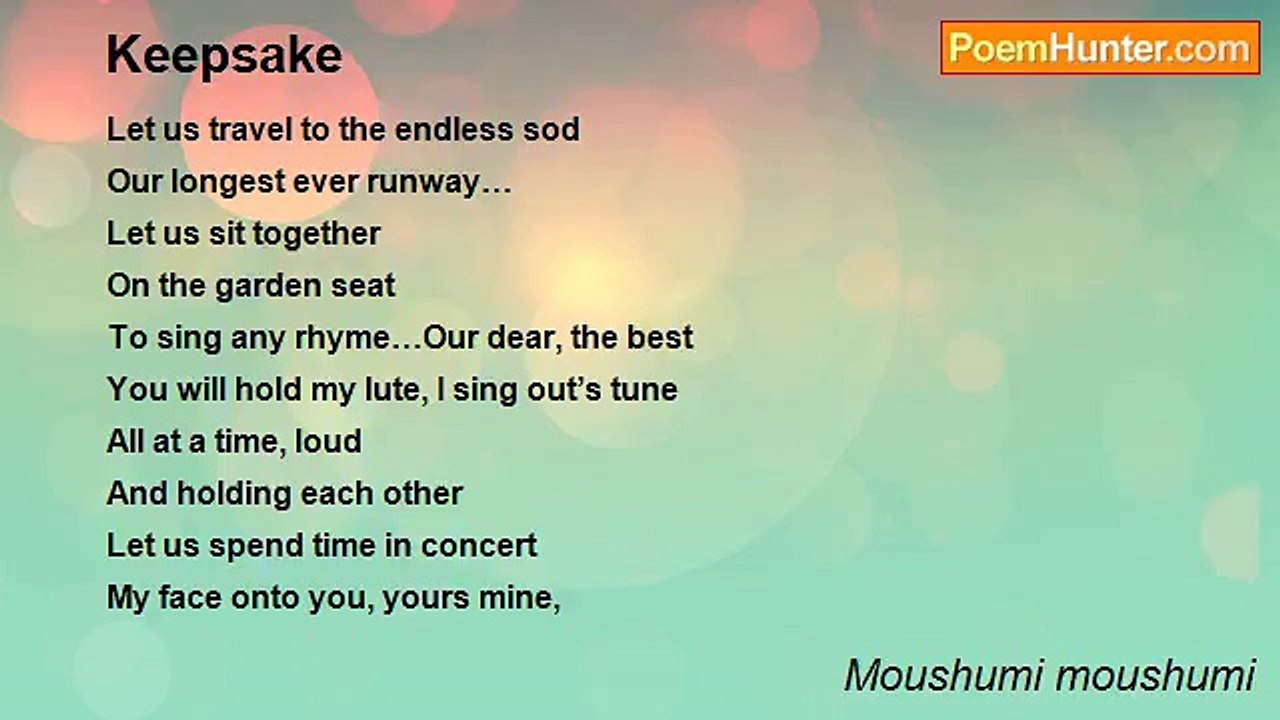 Keepsake

PoemHunter.com

Let us travel to the endless sod
Our longest ever runway…
Let us sit together
On the garden seat
To sing any rhyme…Our dear, the best
You will hold my lute, I sing out's tune
All at a time, loud
And holding each other
Let us spend time in concert
My face onto you, yours mine,

Moushumi moushumi